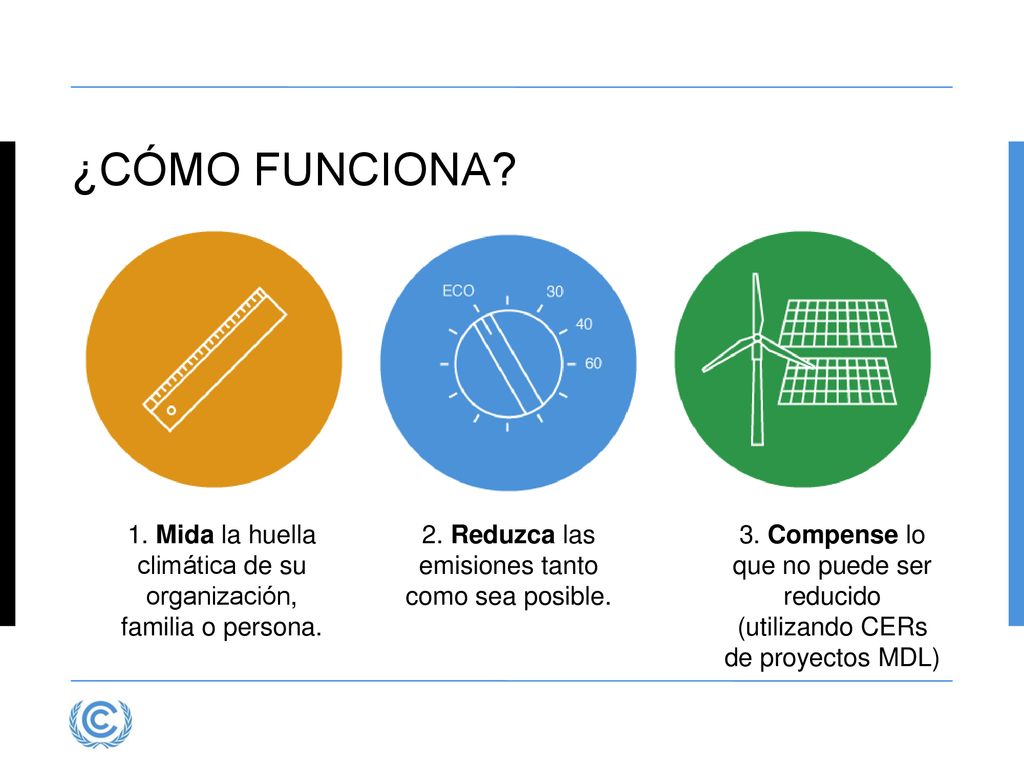 ¿CÓMO FUNCIONA?

ECO 30 40 60

1. Mida la huella climática de su organización, familia o persona.

2. Reduzca las emisiones tanto como sea posible.

3. Compense lo que no puede ser reducido (utilizando CERs de proyectos MDL)